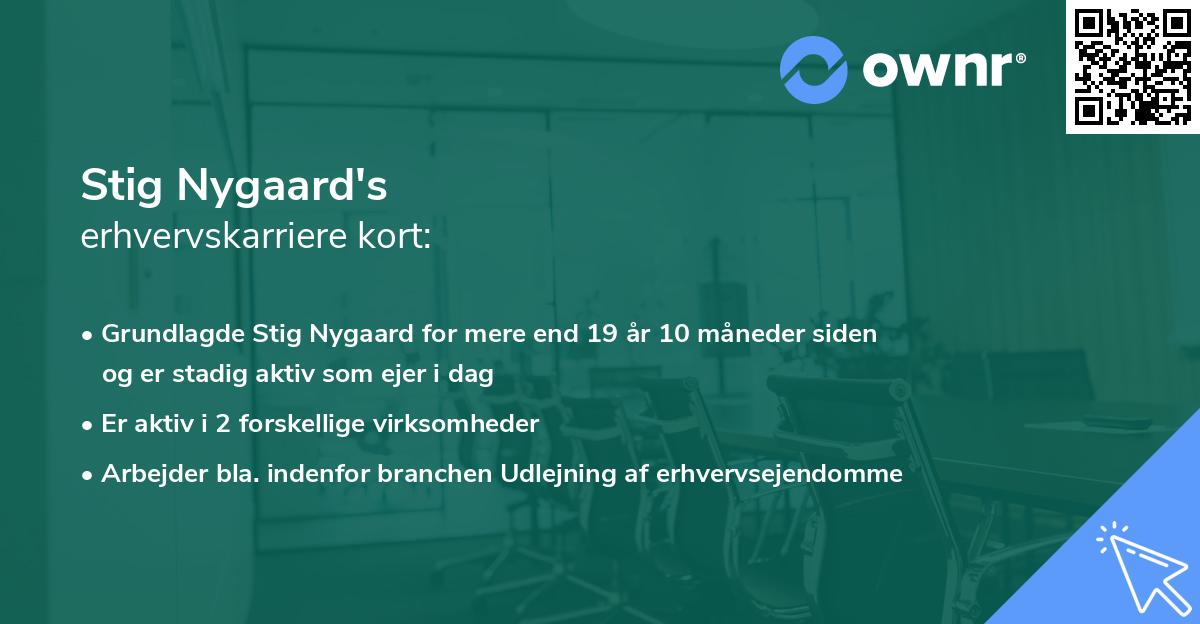 ownr®

Stig Nygaard's
erhvervskarriere kort:

• Grundlagde Stig Nygaard for mere end 19 år 10 måneder siden og er stadig aktiv som ejer i dag
• Er aktiv i 2 forskellige virksomheder
• Arbejder bla. indenfor branchen Udlejning af erhvervsejendomme